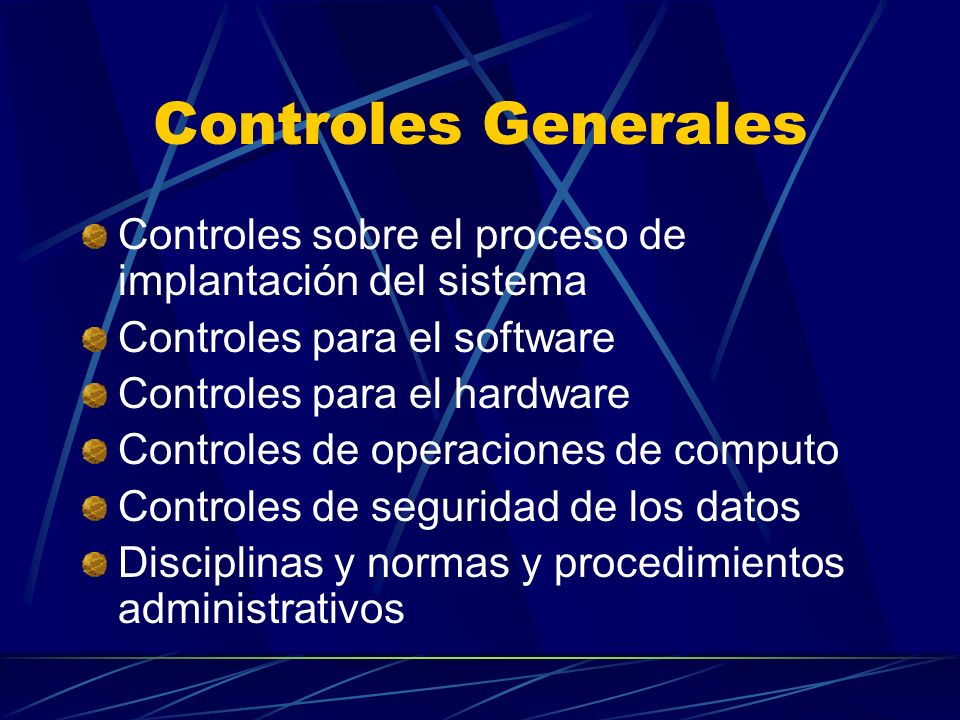 Controles Generales

- Controles sobre el proceso de implantación del sistema
- Controles para el software
- Controles para el hardware
- Controles de operaciones de computo
- Controles de seguridad de los datos
- Disciplinas y normas y procedimientos administrativos